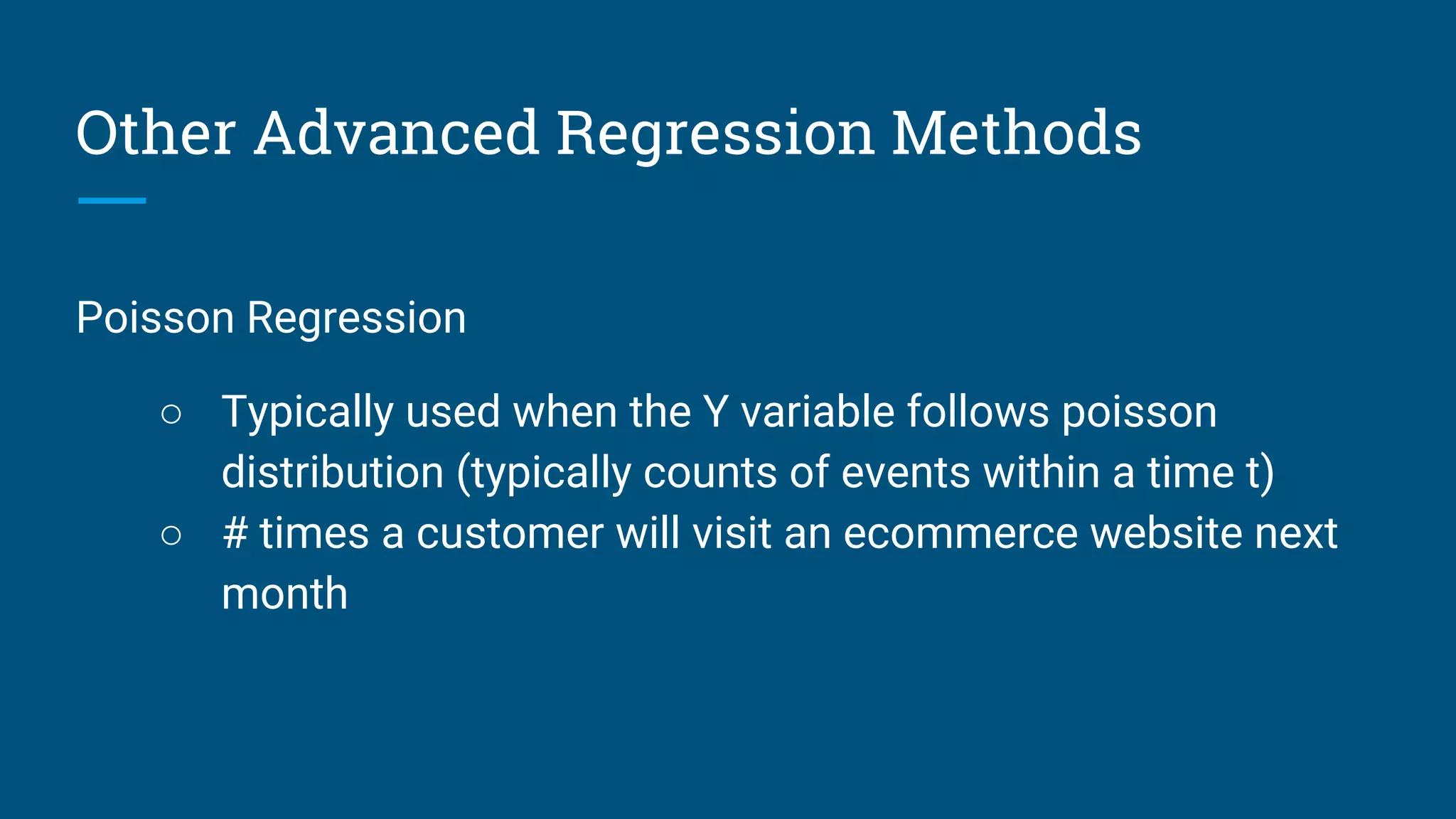 Other Advanced Regression Methods

Poisson Regression

○ Typically used when the Y variable follows poisson distribution (typically counts of events within a time t)
○ # times a customer will visit an ecommerce website next month